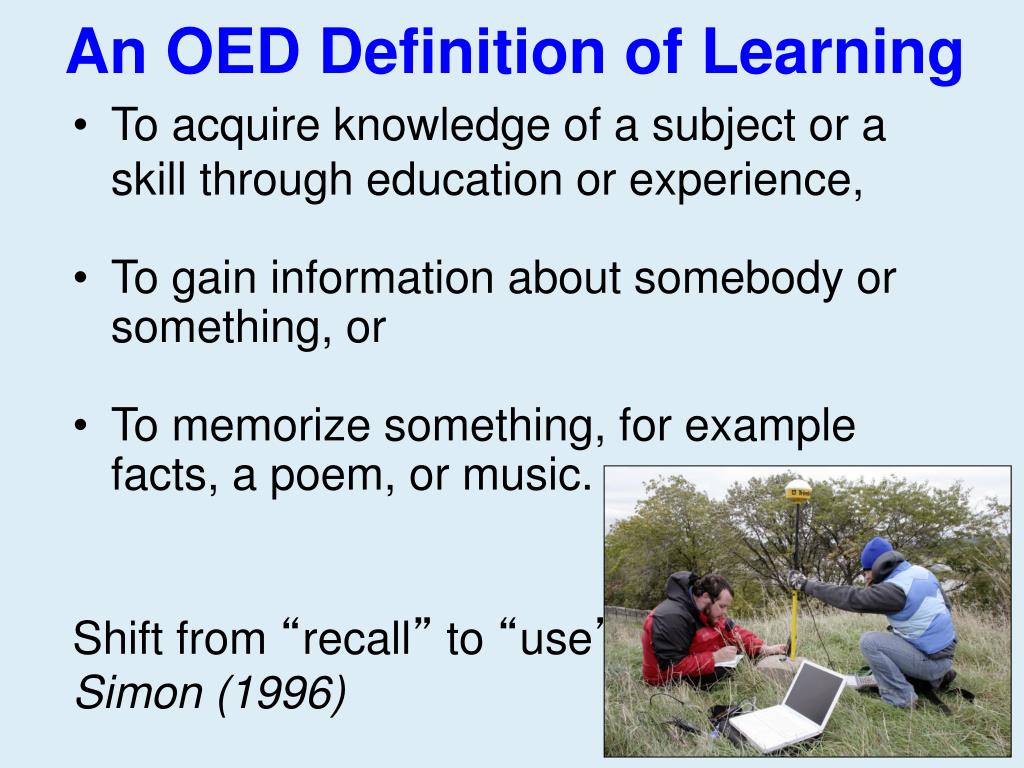 An OED Definition of Learning

• To acquire knowledge of a subject or a skill through education or experience,

• To gain information about somebody or something, or

• To memorize something, for example facts, a poem, or music.

Shift from “recall” to “use”
Simon (1996)